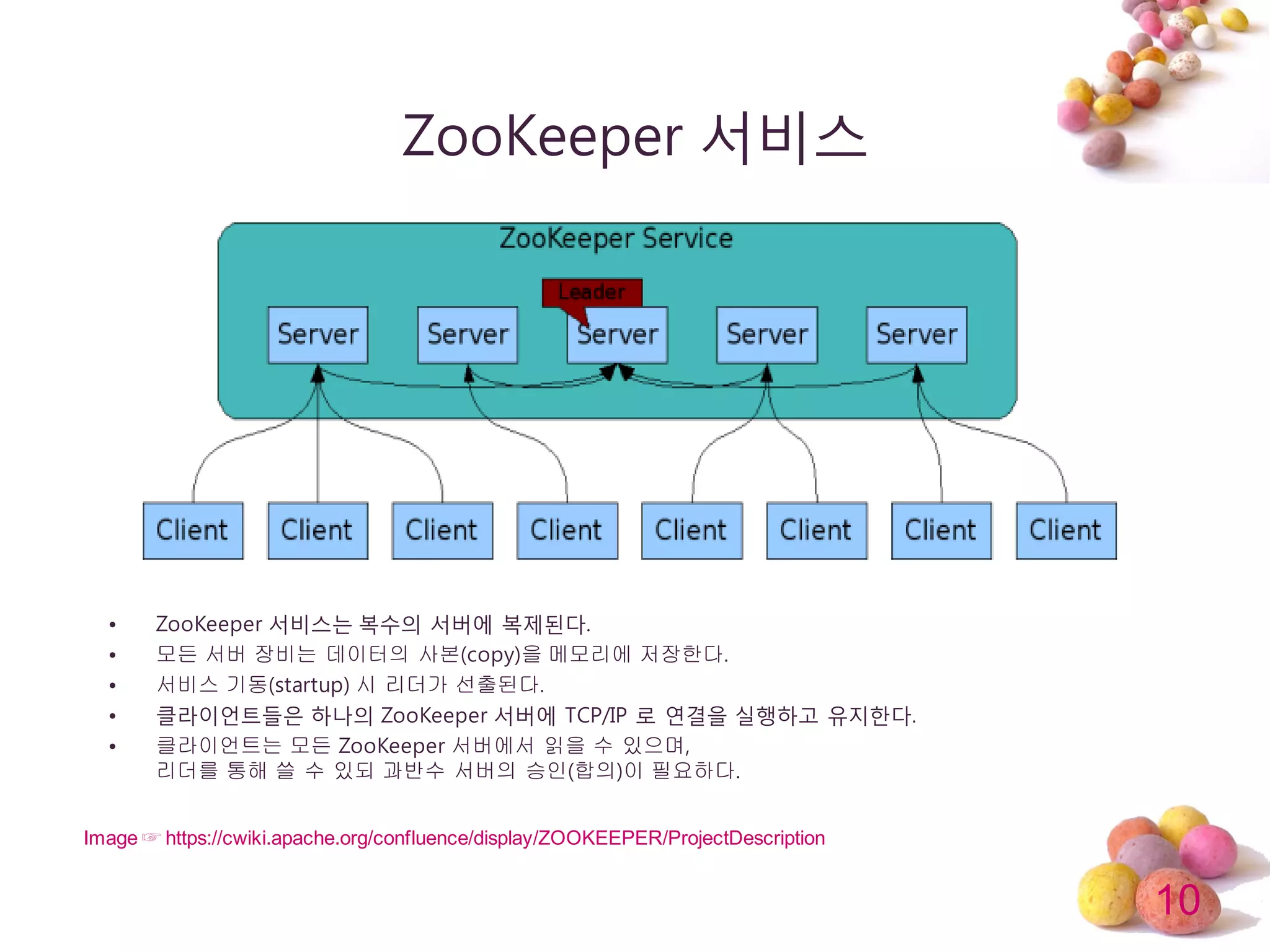 ZooKeeper 서비스

ZooKeeper Service

Leader

Server

Server

Server

Server

Server

Client

Client

Client

Client

Client

Client

Client

Client

• ZooKeeper 서비스는 복수의 서버에 복제된다.
• 모든 서버 장비는 데이터의 사본(copy)을 메모리에 저장한다.
• 서비스 기동(startup) 시 리더가 선출된다.
• 클라이언트들은 하나의 ZooKeeper 서버에 TCP/IP 로 연결을 실행하고 유지한다.
• 클라이언트는 모든 ZooKeeper 서버에서 읽을 수 있으며, 리더를 통해 쓸 수 있되 과반수 서버의 승인(합의)이 필요하다.

Image ☞ https://cwiki.apache.org/confluence/display/ZOOKEEPER/ProjectDescription

10